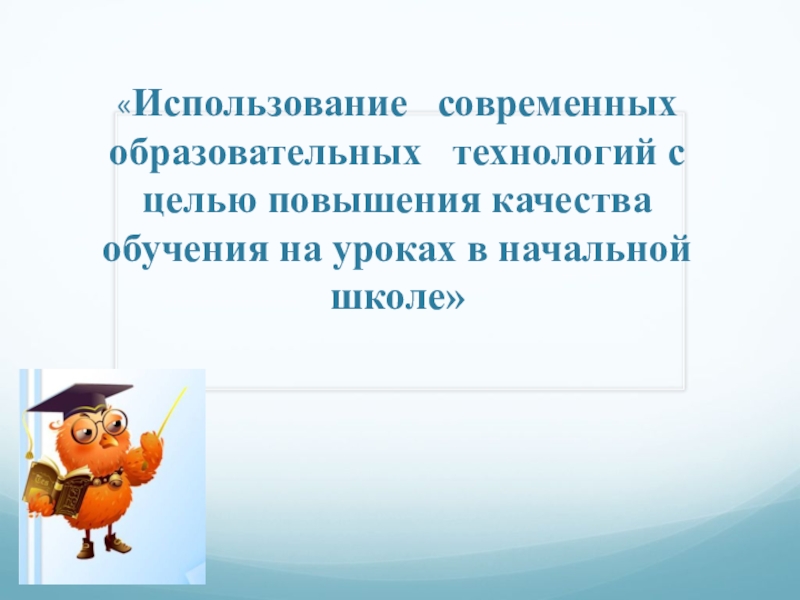 «Использование современных образовательных технологий с целью повышения качества обучения на уроках в начальной школе»